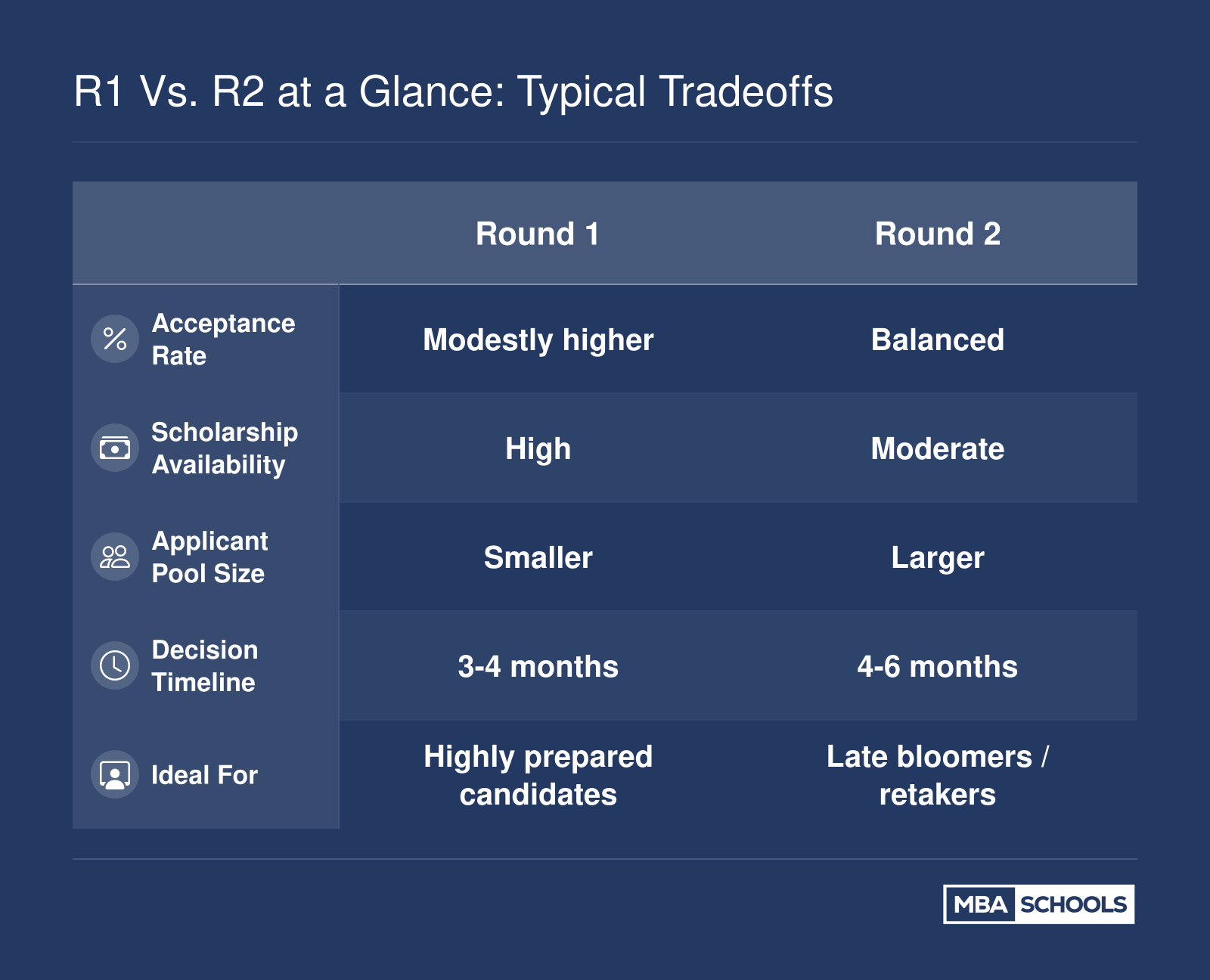 R1 Vs. R2 at a Glance: Typical Tradeoffs

| | Round 1 | Round 2 |
|---|---|---|
| Acceptance Rate | Modestly higher | Balanced |
| Scholarship Availability | High | Moderate |
| Applicant Pool Size | Smaller | Larger |
| Decision Timeline | 3-4 months | 4-6 months |
| Ideal For | Highly prepared candidates | Late bloomers / retakers |

MBA SCHOOLS